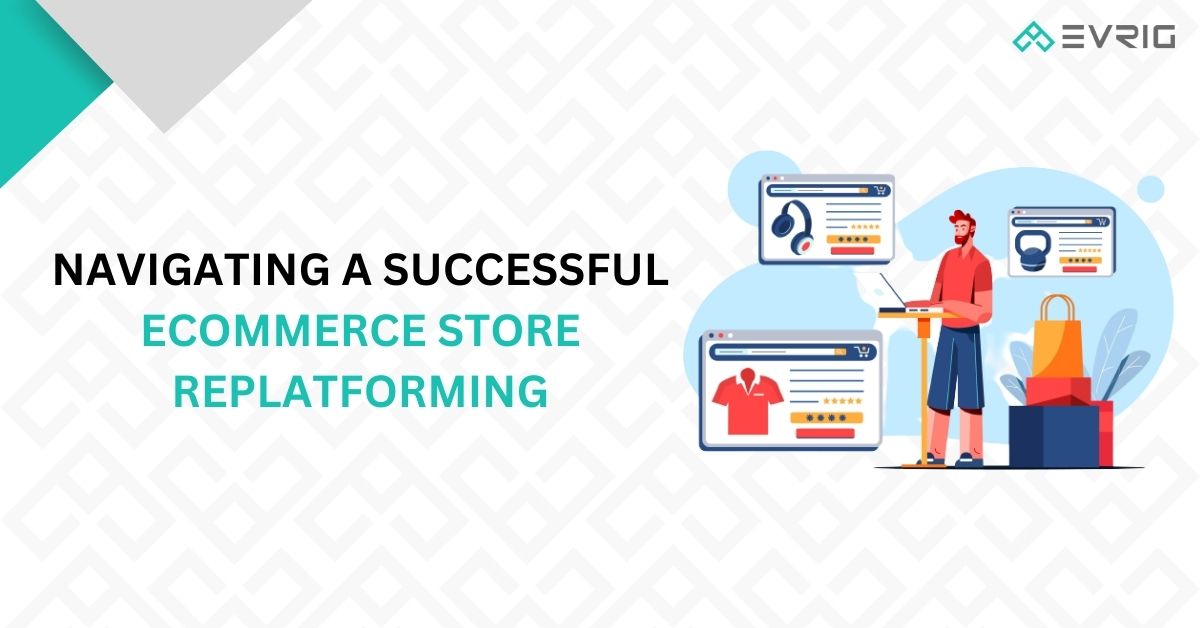 EVRIG

NAVIGATING A SUCCESSFUL ECOMMERCE STORE REPLATFORMING